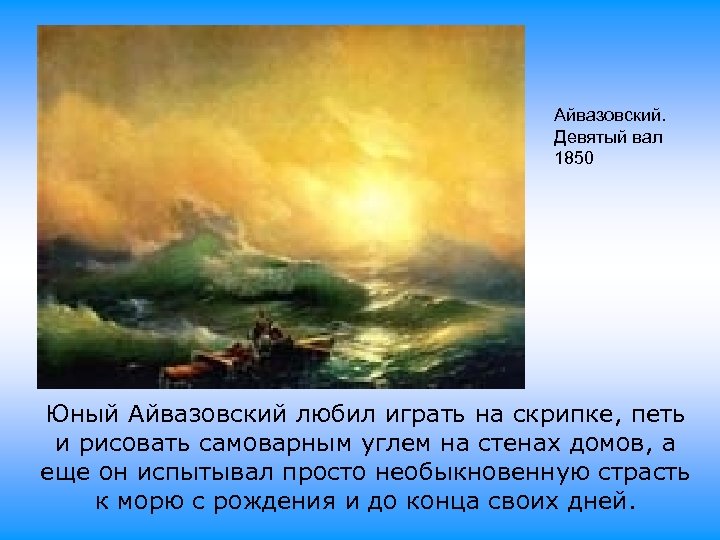 Айвазовский.
Девятый вал
1850

Юный Айвазовский любил играть на скрипке, петь и рисовать самоварным углем на стенах домов, а еще он испытывал просто необыкновенную страсть к морю с рождения и до конца своих дней.